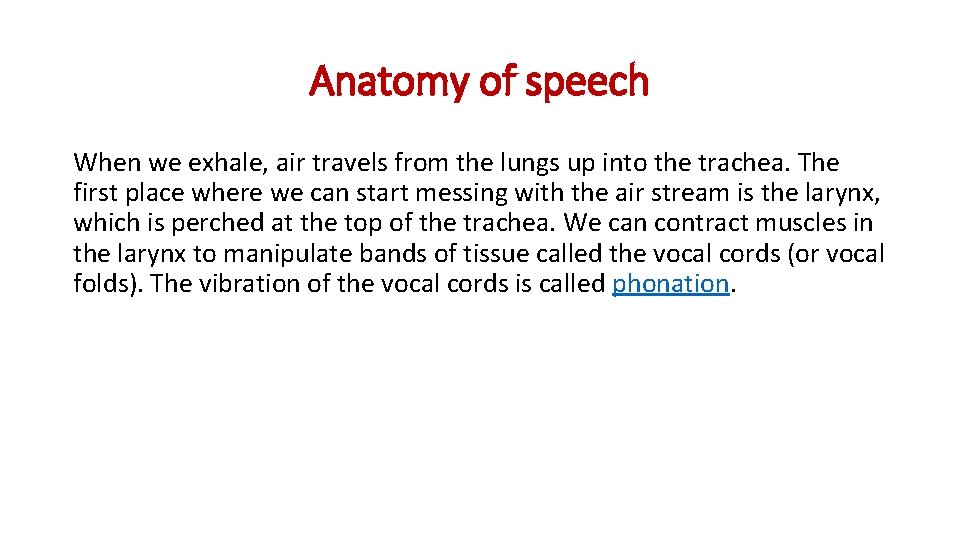 Anatomy of speech

When we exhale, air travels from the lungs up into the trachea. The first place where we can start messing with the air stream is the larynx, which is perched at the top of the trachea. We can contract muscles in the larynx to manipulate bands of tissue called the vocal cords (or vocal folds). The vibration of the vocal cords is called phonation.